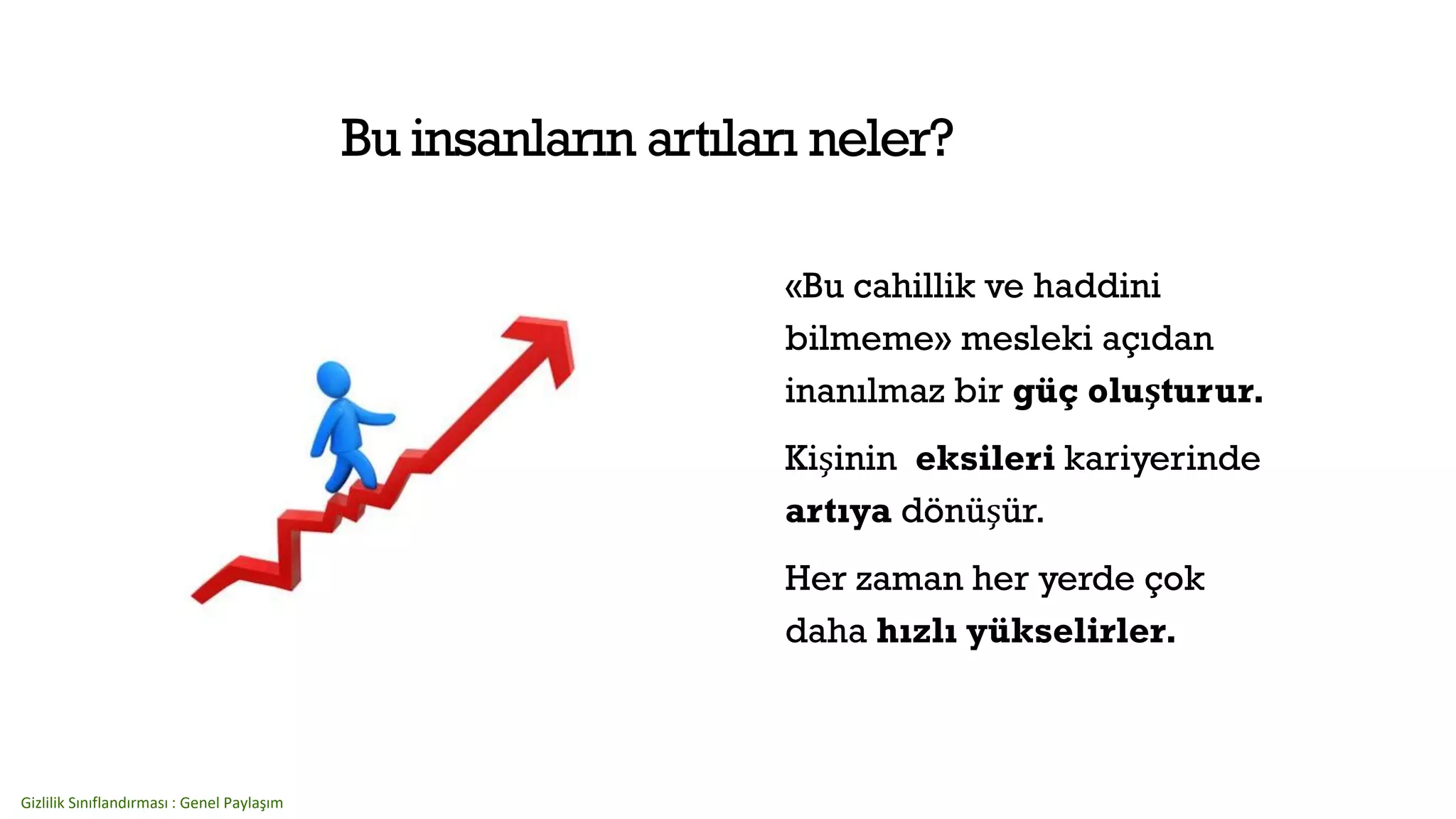 Bu insanların artıları neler?

«Bu cahillik ve haddini bilmeme» mesleki açıdan inanılmaz bir güç oluşturur.

Kişinin eksileri kariyerinde artıya dönüşür.

Her zaman her yerde çok daha hızlı yükselirler.

Gizlilik Sınıflandırması : Genel Paylaşım